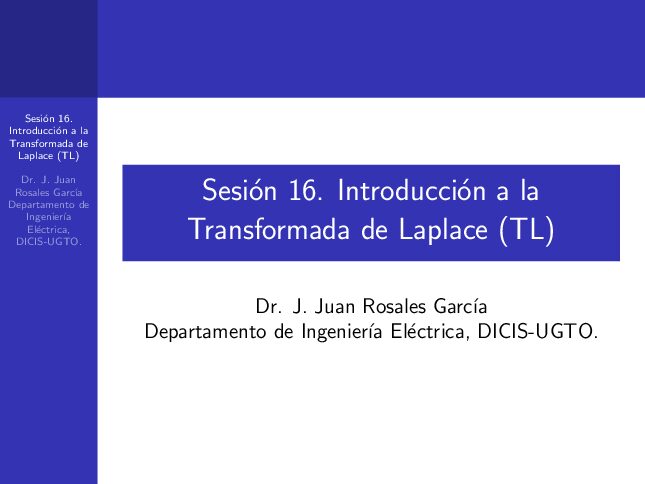 Sesión 16. Introducción a la Transformada de Laplace (TL)

Dr. J. Juan Rosales García Departamento de Ingeniería Eléctrica, DICIS-UGTO.

Sesión 16. Introducción a la Transformada de Laplace (TL)

Dr. J. Juan Rosales García
Departamento de Ingeniería Eléctrica, DICIS-UGTO.